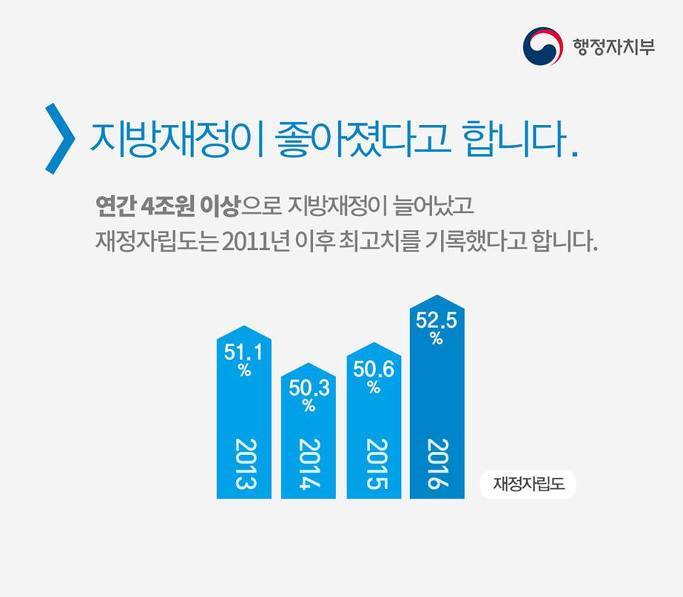 행정자치부

지방재정이 좋아졌다고 합니다.

연간 4조원 이상으로 지방재정이 늘어났고 재정자립도는 2011년 이후 최고치를 기록했다고 합니다.

51.1 %
2013

50.3 %
2014

50.6 %
2015

52.5 %
2016

재정자립도